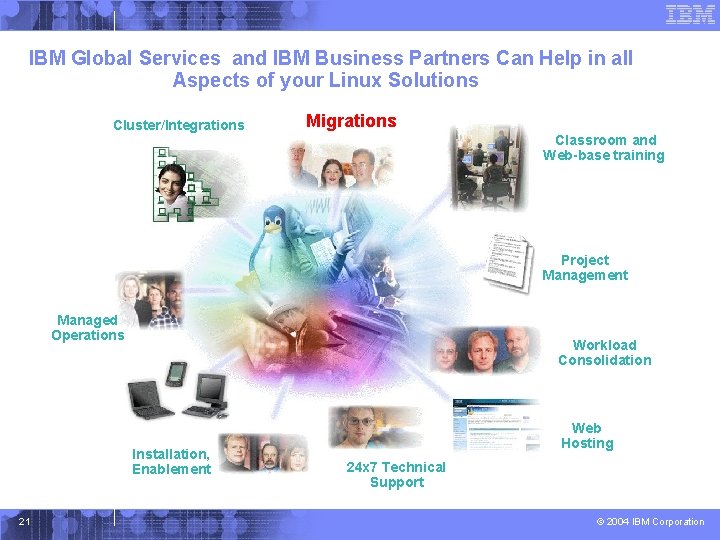 IBM

IBM Global Services and IBM Business Partners Can Help in all Aspects of your Linux Solutions

Cluster/Integrations

Migrations

Classroom and Web-base training

Project Management

Managed Operations

Workload Consolidation

Web Hosting

Installation, Enablement

24x7 Technical Support

21

© 2004 IBM Corporation